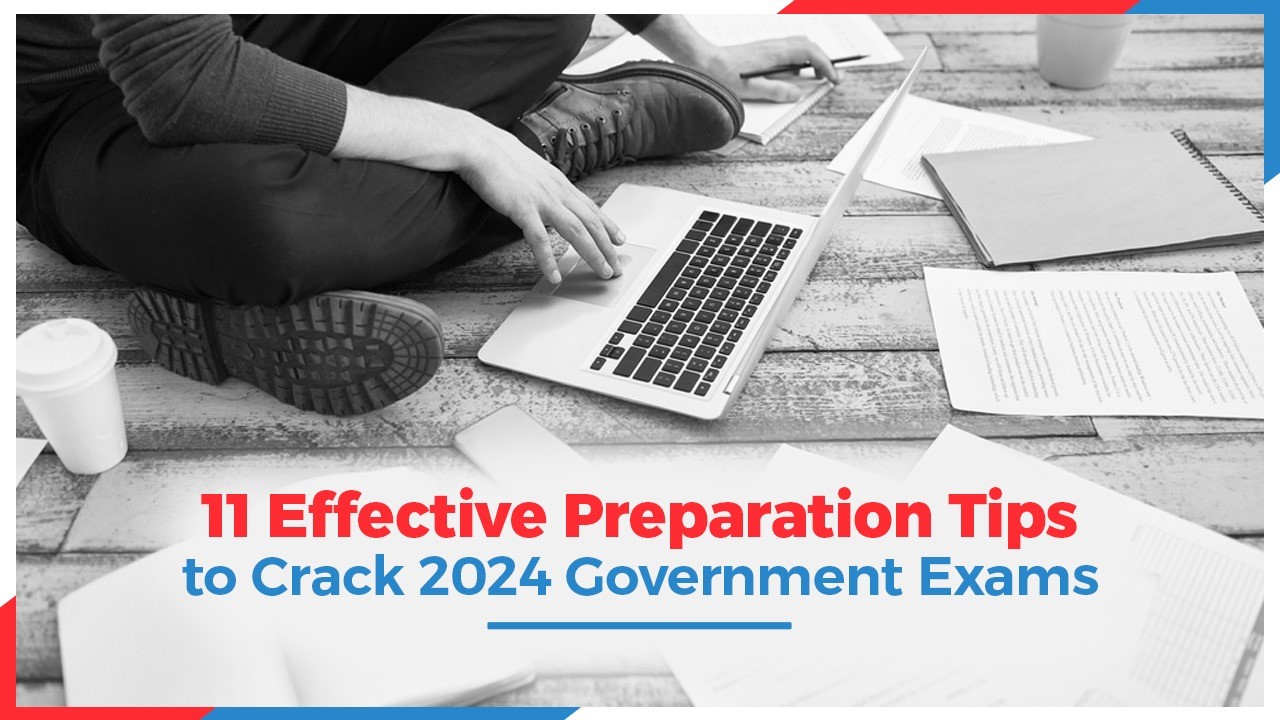 11 Effective Preparation Tips
to Crack 2024 Government Exams